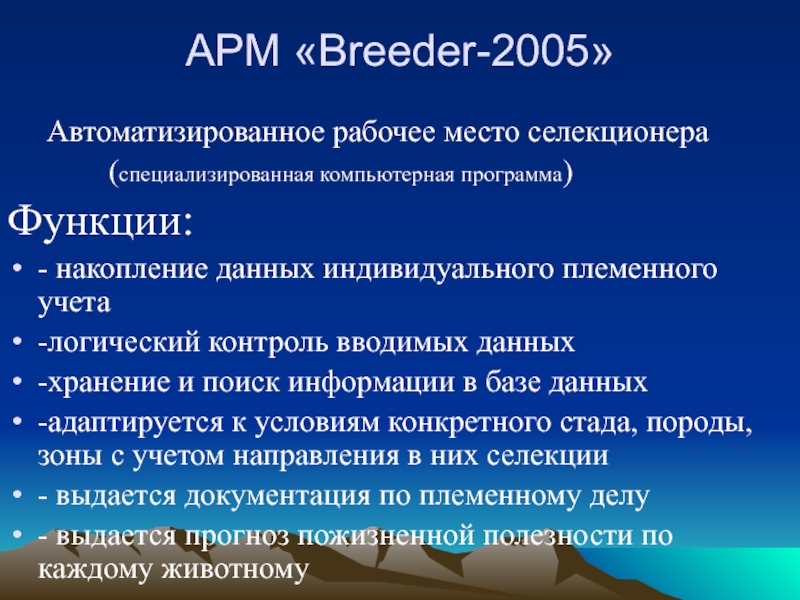 АРМ «Breeder-2005»

Автоматизированное рабочее место селекционера (специализированная компьютерная программа)

Функции:

• - накопление данных индивидуального племенного учета
• -логический контроль вводимых данных
• -хранение и поиск информации в базе данных
• -адаптируется к условиям конкретного стада, породы, зоны с учетом направления в них селекции
• - выдается документация по племенному делу
• - выдается прогноз пожизненной полезности по каждому животному